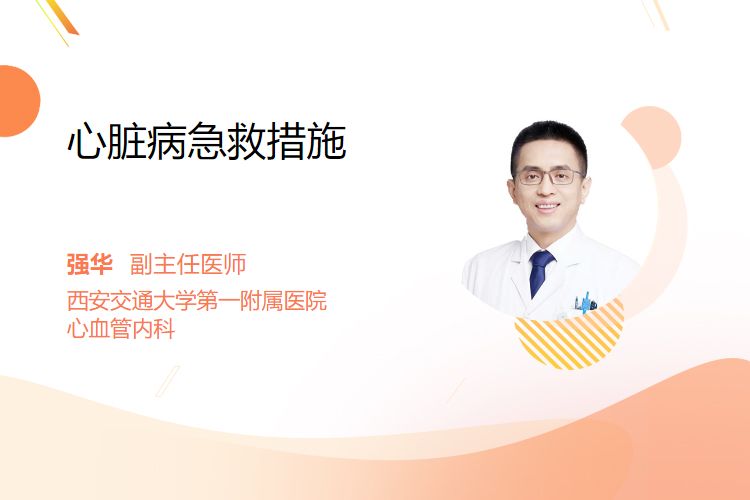 心脏病急救措施

强华 副主任医师
西安交通大学第一附属医院
心血管内科